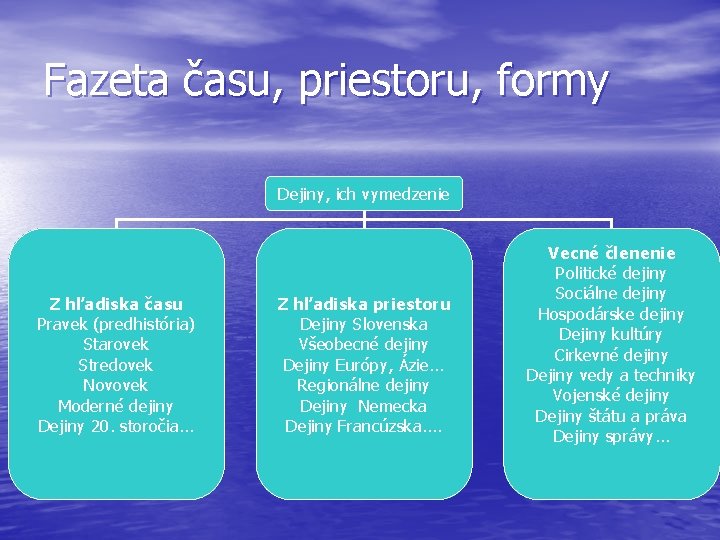 Fazeta času, priestoru, formy

Dejiny, ich vymedzenie

Z hľadiska času
Pravek (predhistória)
Starovek
Stredovek
Novovek
Moderné dejiny
Dejiny 20. storočia...

Z hľadiska priestoru
Dejiny Slovenska
Všeobecné dejiny
Dejiny Európy, Ázie...
Regionálne dejiny
Dejiny Nemecka
Dejiny Francúzska....

Vecné členenie
Politické dejiny
Sociálne dejiny
Hospodárske dejiny
Dejiny kultúry
Cirkevné dejiny
Dejiny vedy a techniky
Vojenské dejiny
Dejiny štátu a práva
Dejiny správy...